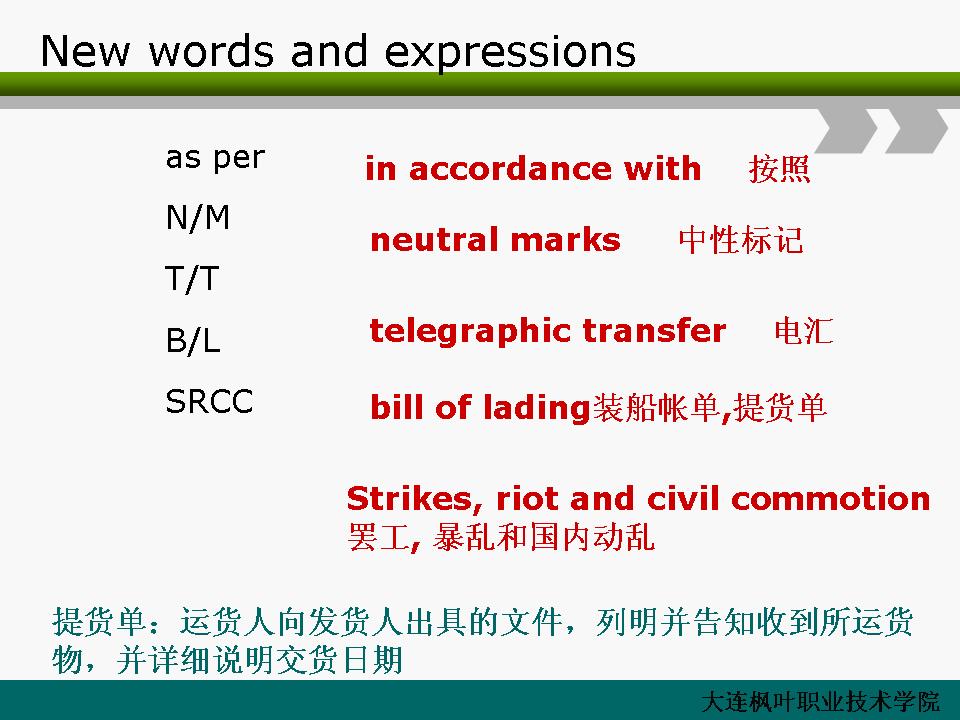 New words and expressions

as per

N/M

T/T

B/L

SRCC

in accordance with 按照

neutral marks 中性标记

telegraphic transfer 电汇

bill of lading装船帐单,提货单

Strikes, riot and civil commotion 罢工, 暴乱和国内动乱

提货单：运货人向发货人出具的文件，列明并告知收到所运货物，并详细说明交货日期

大连枫叶职业技术学院